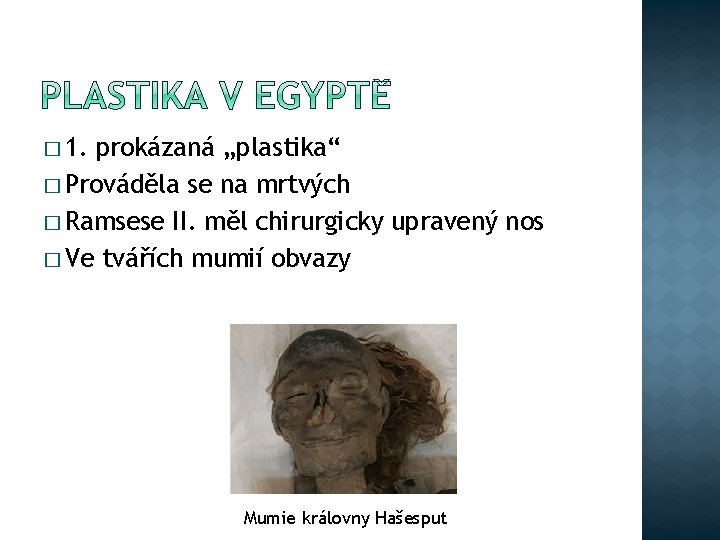 PLASTIKA V EGYPTĚ

□ 1. prokázaná „plastika“
□ Prováděla se na mrtvých
□ Ramsese II. měl chirurgicky upravený nos
□ Ve tvářích mumií obvazy

Mumie královny Hašesput